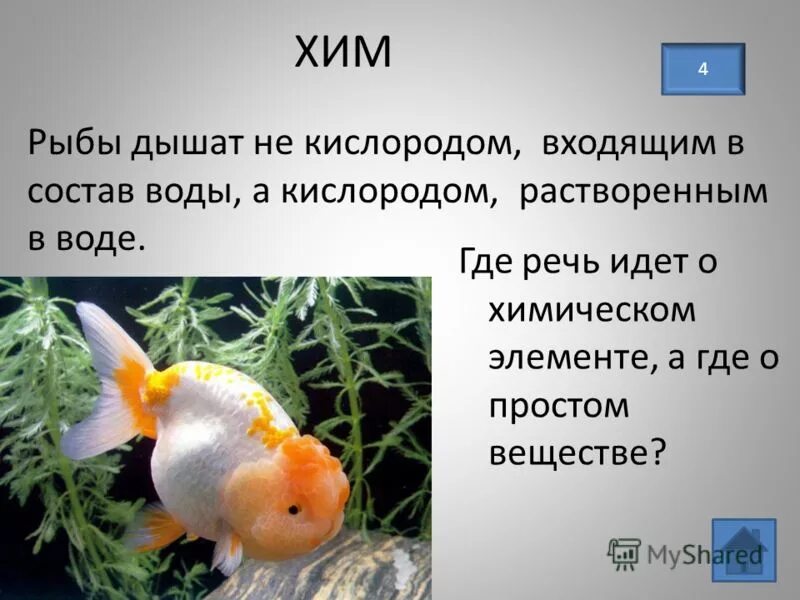 ХИМ

4

Рыбы дышат не кислородом, входящим в состав воды, а кислородом, растворенным в воде.

Где речь идет о химическом элементе, а где о простом веществе?

MyShared